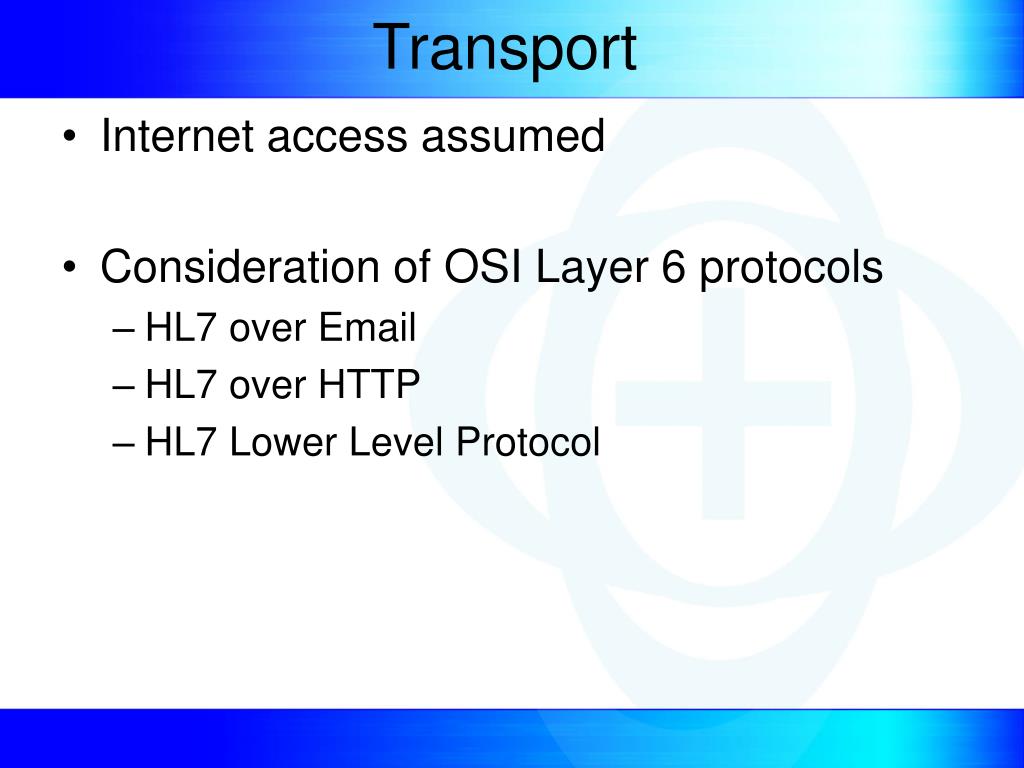 Transport

• Internet access assumed

• Consideration of OSI Layer 6 protocols
– HL7 over Email
– HL7 over HTTP
– HL7 Lower Level Protocol